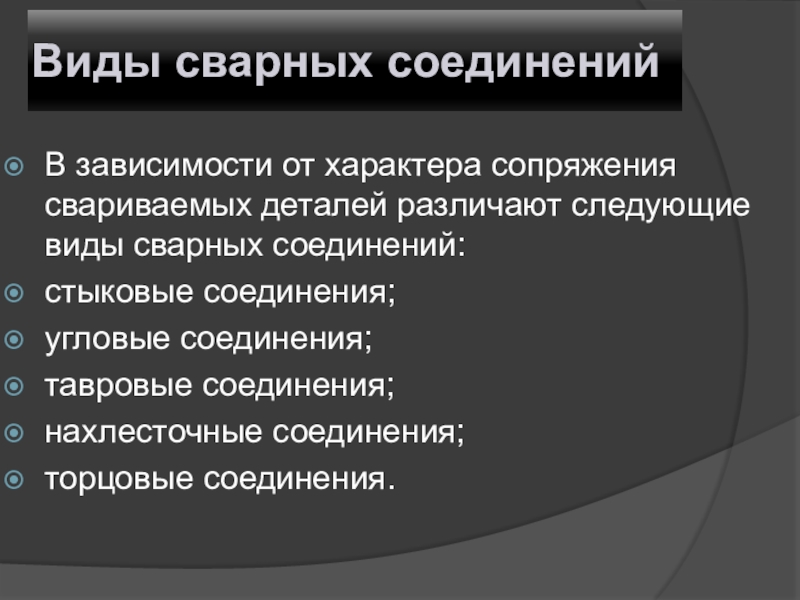 Виды сварных соединений

В зависимости от характера сопряжения свариваемых деталей различают следующие виды сварных соединений:

стыковые соединения;

угловые соединения;

тавровые соединения;

нахлесточные соединения;

торцовые соединения.